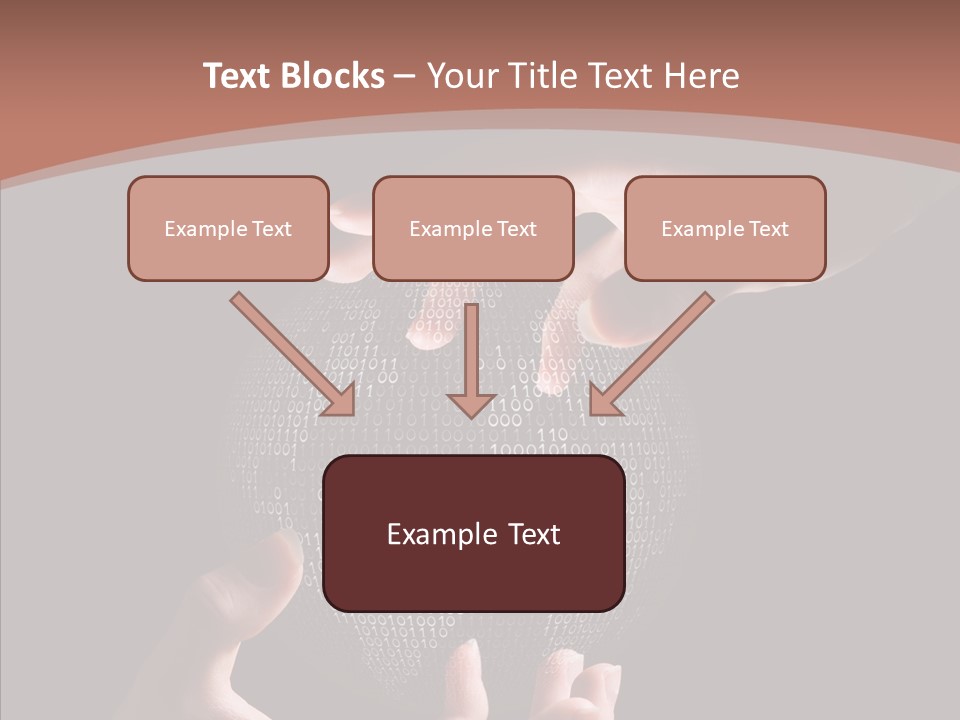 Text Blocks – Your Title Text Here

Example Text

Example Text

Example Text

Example Text